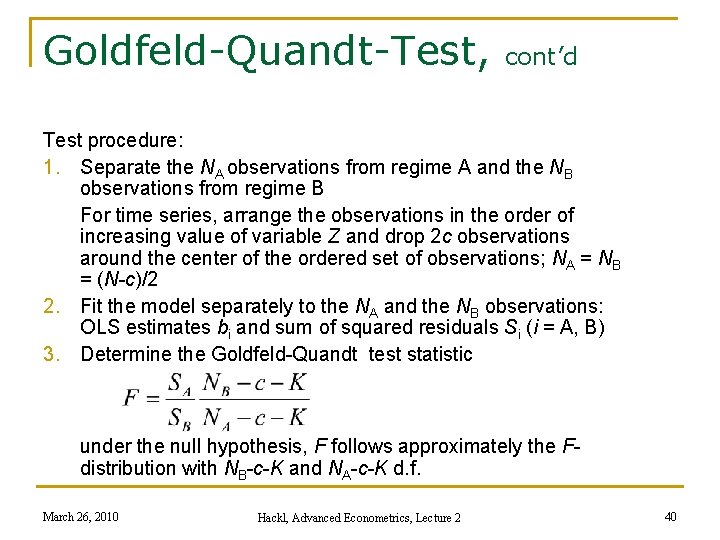 Goldfeld-Quandt-Test, cont'd

Test procedure:

1. Separate the $N_A$ observations from regime A and the $N_B$ observations from regime B

For time series, arrange the observations in the order of increasing value of variable $Z$ and drop $2c$ observations around the center of the ordered set of observations; $N_A = N_B = (N-c)/2$

2. Fit the model separately to the $N_A$ and the $N_B$ observations: OLS estimates $b_i$ and sum of squared residuals $S_i$ ($i$ = A, B)

3. Determine the Goldfeld-Quandt test statistic

$F = \frac{S_A}{S_B} \frac{N_B - c - K}{N_A - c - K}$

under the null hypothesis, $F$ follows approximately the $F$-distribution with $N_B$-$c$-$K$ and $N_A$-$c$-$K$ d.f.

March 26, 2010

Hackl, Advanced Econometrics, Lecture 2

40